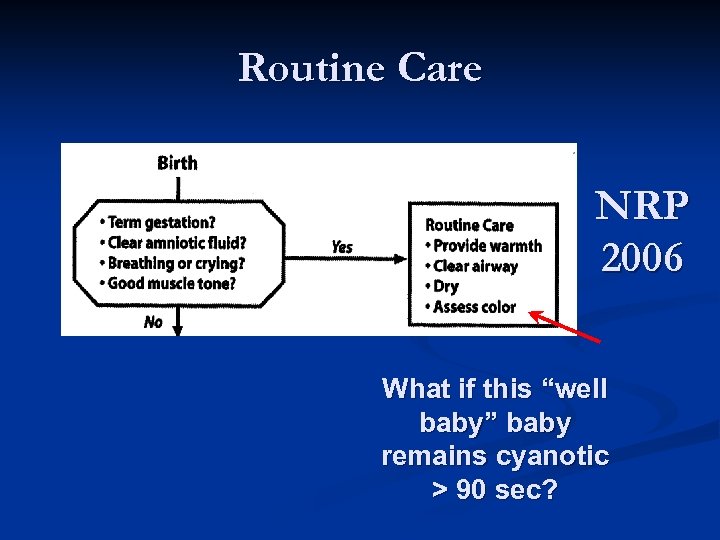 Routine Care

Birth

• Term gestation?
• Clear amniotic fluid?
• Breathing or crying?
• Good muscle tone?

Yes

No

Routine Care
• Provide warmth
• Clear airway
• Dry
• Assess color

NRP 2006

What if this “well baby” baby remains cyanotic > 90 sec?